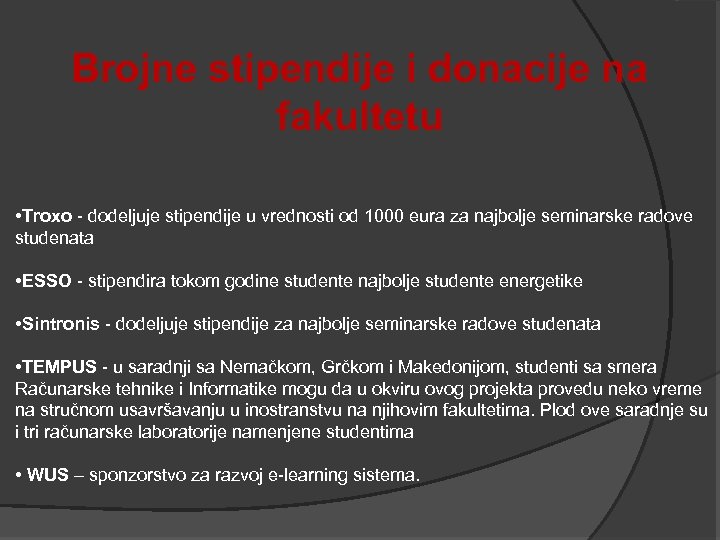 Brojne stipendije i donacije na fakultetu

•Troxo - dodeljuje stipendije u vrednosti od 1000 eura za najbolje seminarske radove studenata

•ESSO - stipendira tokom godine studente najbolje studente energetike

•Sintronis - dodeljuje stipendije za najbolje seminarske radove studenata

•TEMPUS - u saradnji sa Nemačkom, Grčkom i Makedonijom, studenti sa smera Računarske tehnike i Informatike mogu da u okviru ovog projekta provedu neko vreme na stručnom usavršavanju u inostranstvu na njihovim fakultetima. Plod ove saradnje su i tri računarske laboratorije namenjene studentima

• WUS – sponzorstvo za razvoj e-learning sistema.